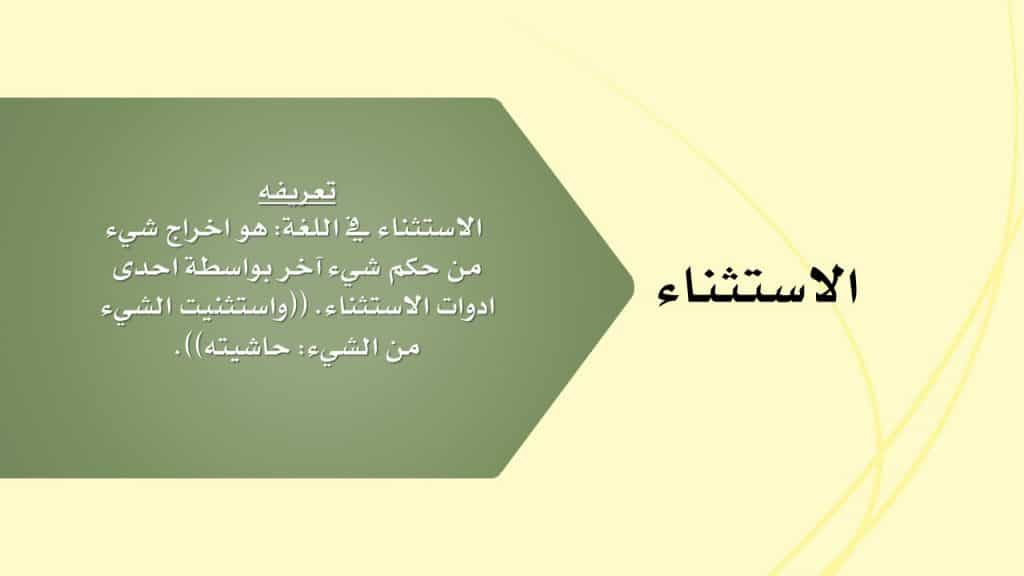 الاستثناء

تعريفه
الاستثناء في اللغة: هو اخراج شيء من حكم شيء آخر بواسطة احدى ادوات الاستثناء. ((واستثنيت الشيء من الشيء: حاشيته)).